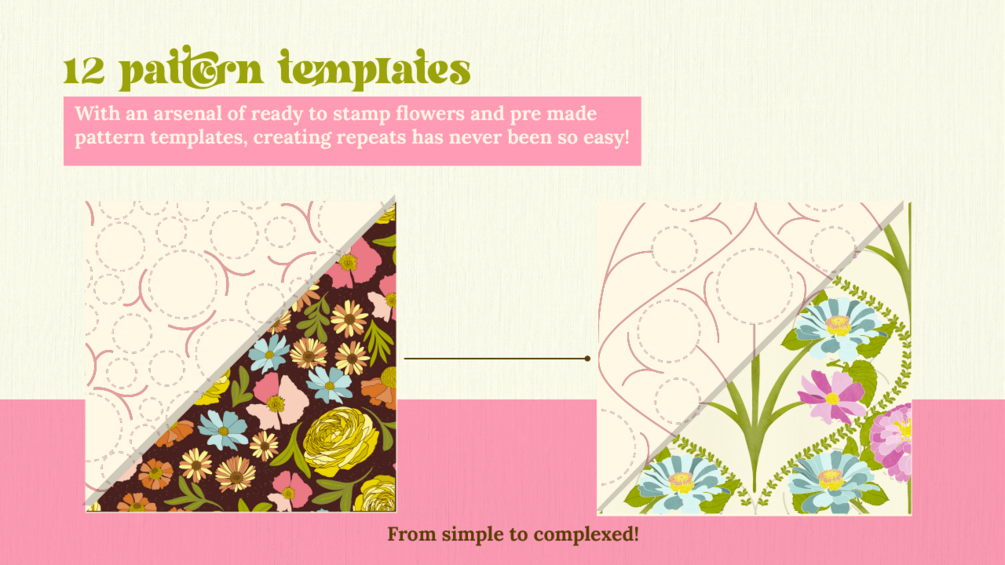 12 pattern templates

With an arsenal of ready to stamp flowers and pre made pattern templates, creating repeats has never been so easy!

From simple to complexed!